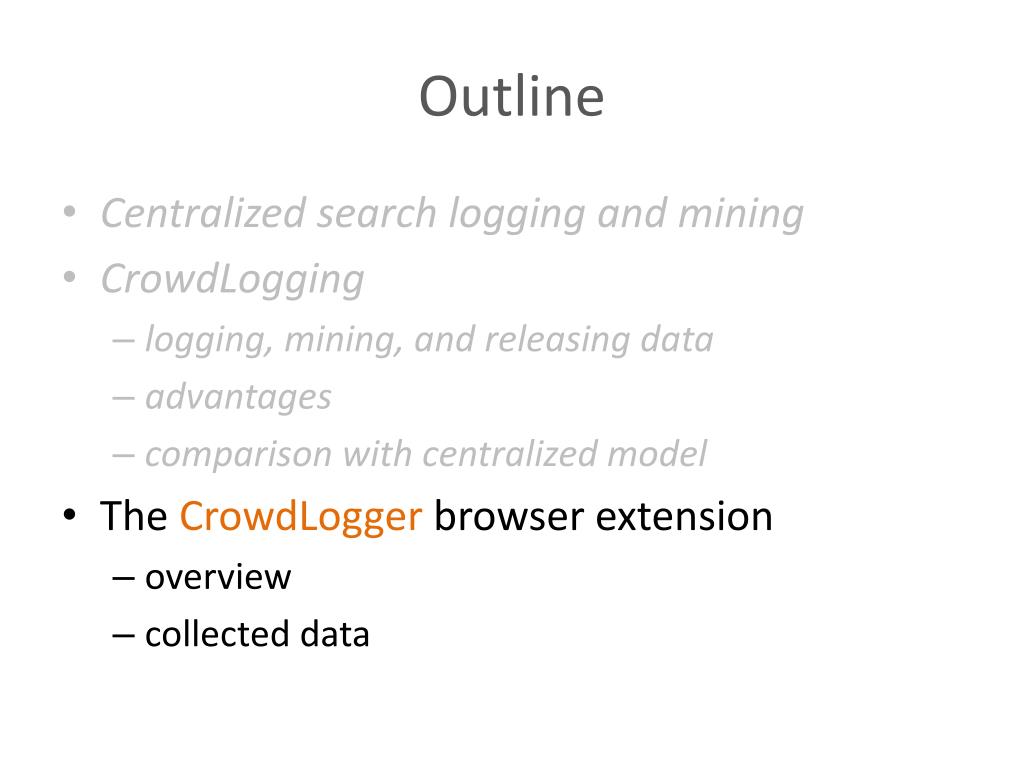 Outline

• Centralized search logging and mining
• CrowdLogging
– logging, mining, and releasing data
– advantages
– comparison with centralized model
• The CrowdLogger browser extension
– overview
– collected data